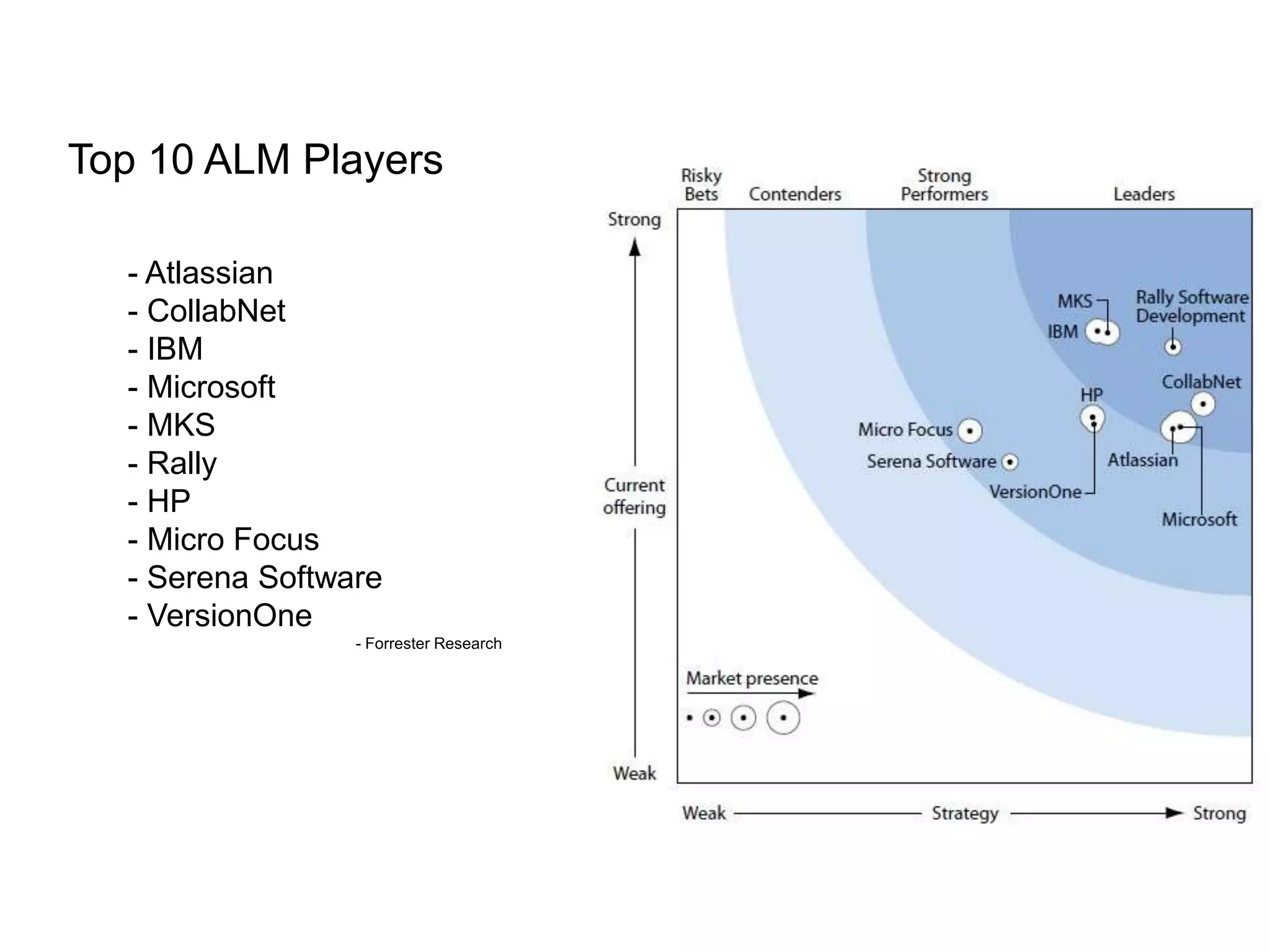 Top 10 ALM Players

- Atlassian
- CollabNet
- IBM
- Microsoft
- MKS
- Rally
- HP
- Micro Focus
- Serena Software
- VersionOne

- Forrester Research

Risky Bets
Contenders
Strong Performers
Leaders

Strong

Current offering

Weak

MKS
IBM
Rally Software Development
CollabNet
HP
Micro Focus
Serena Software
Atlassian
VersionOne
Microsoft

Market presence

Weak
Strategy
Strong